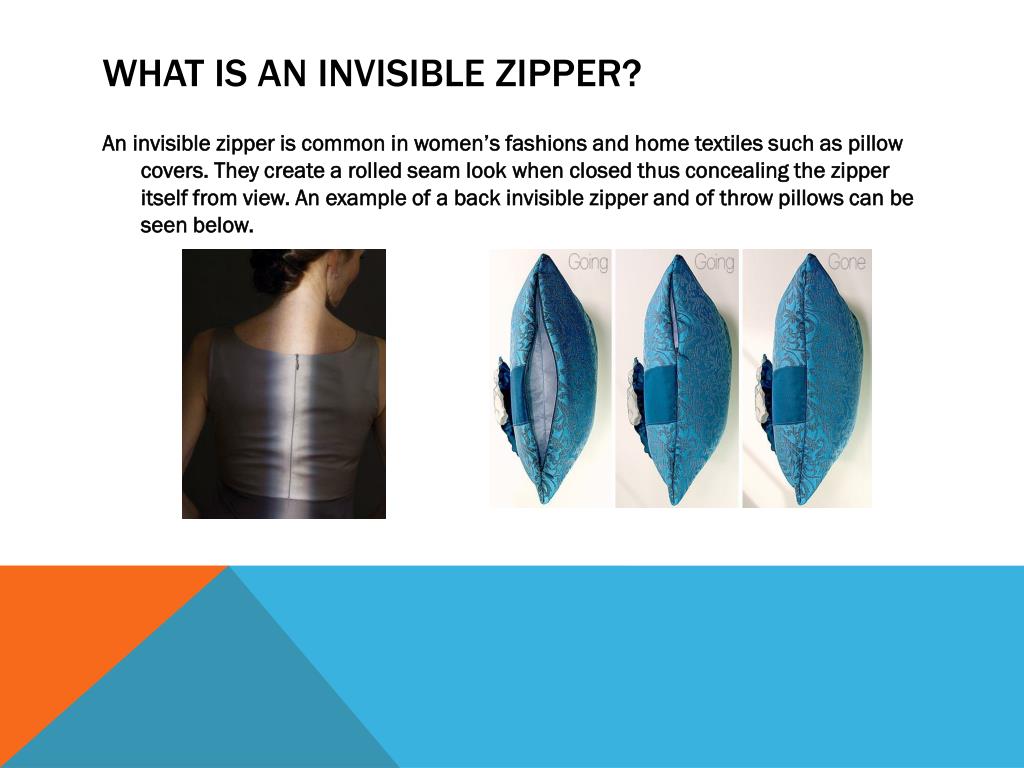 WHAT IS AN INVISIBLE ZIPPER?

An invisible zipper is common in women's fashions and home textiles such as pillow covers. They create a rolled seam look when closed thus concealing the zipper itself from view. An example of a back invisible zipper and of throw pillows can be seen below.

Going

Going

Gone